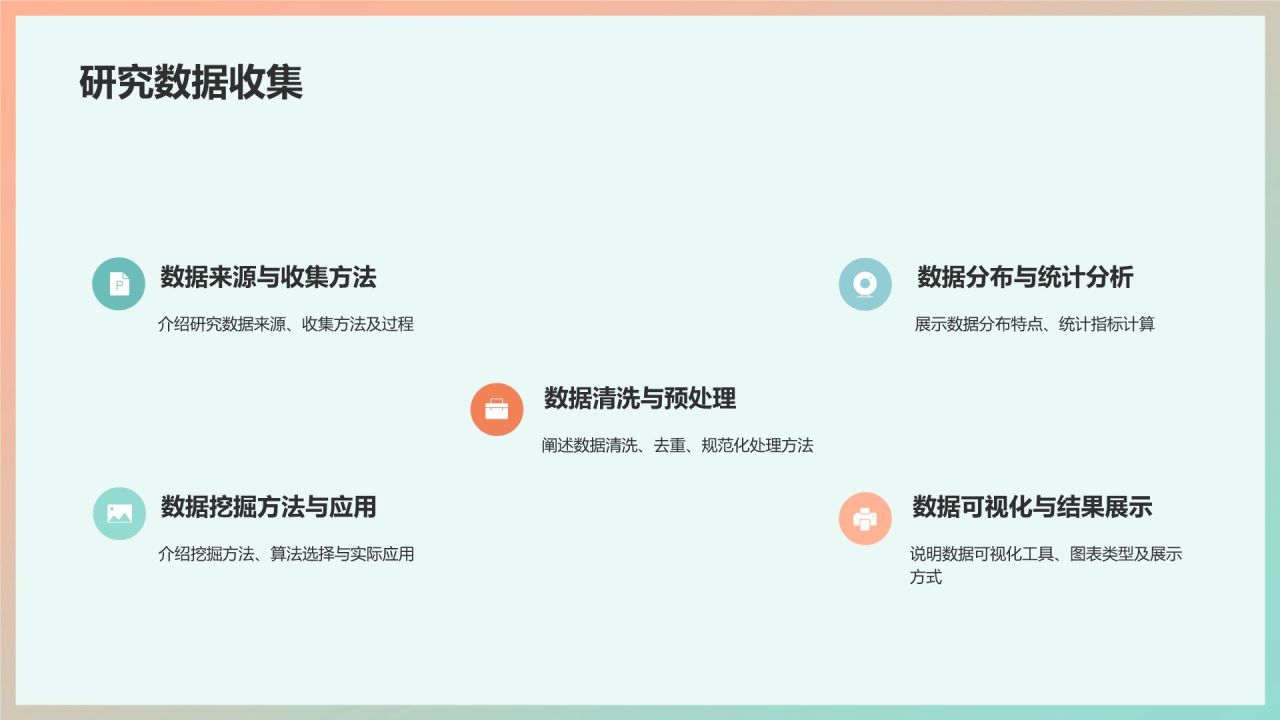 研究数据收集

数据来源与收集方法

介绍研究数据来源、收集方法及过程

数据分布与统计分析

展示数据分布特点、统计指标计算

数据清洗与预处理

阐述数据清洗、去重、规范化处理方法

数据挖掘方法与应用

介绍挖掘方法、算法选择与实际应用

数据可视化与结果展示

说明数据可视化工具、图表类型及展示方式